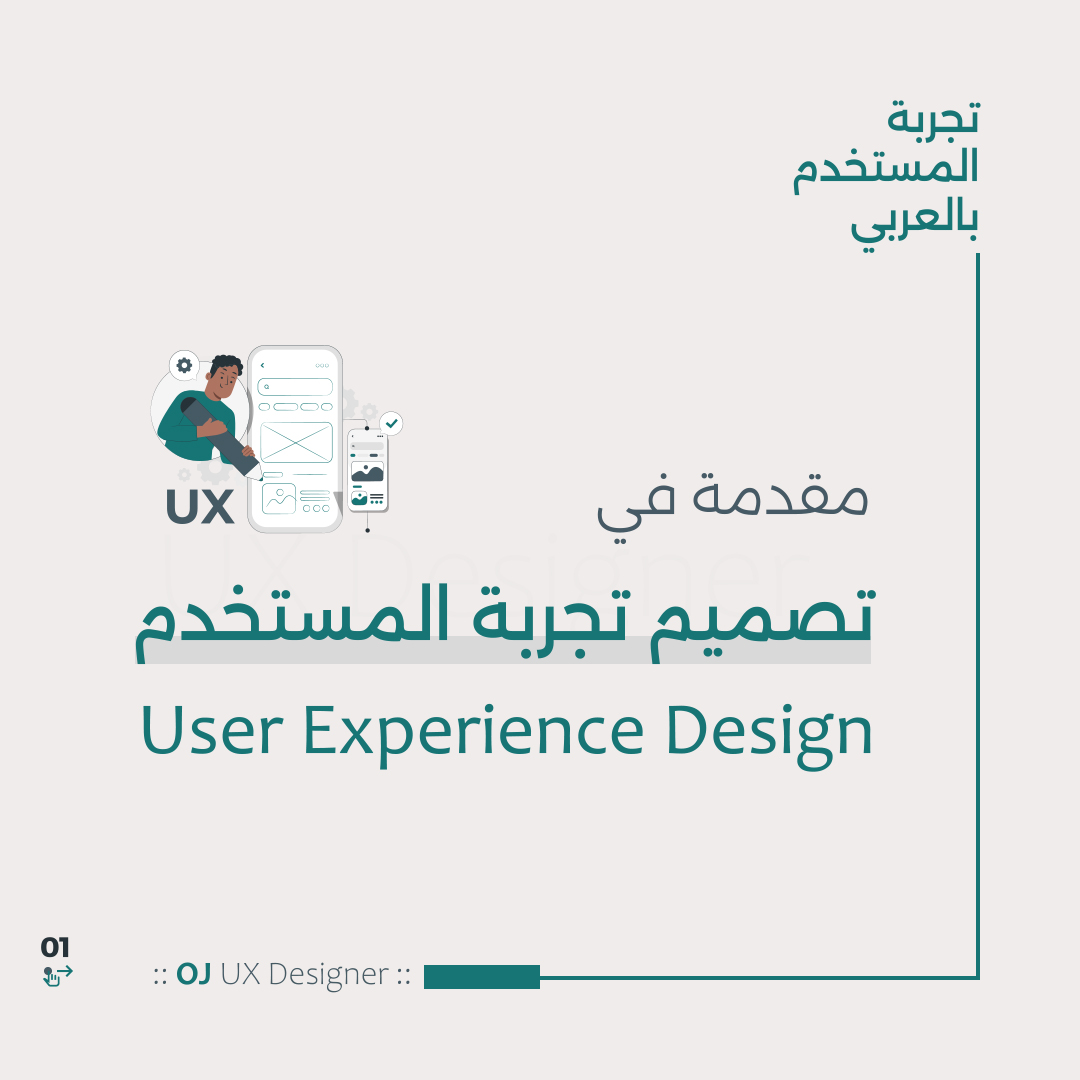 تجربة
المستخدم
بالعربي

UX

مقدمة في

UX Designer

تصميم تجربة المستخدم

User Experience Design

01

:: OJ UX Designer ::